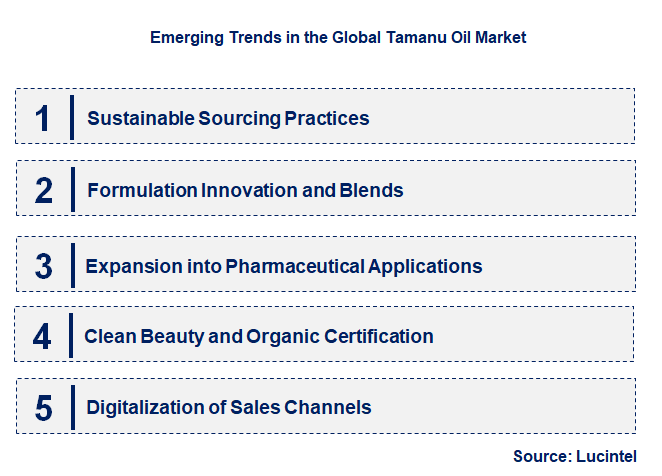 Emerging Trends in the Global Tamanu Oil Market

1 Sustainable Sourcing Practices

2 Formulation Innovation and Blends

3 Expansion into Pharmaceutical Applications

4 Clean Beauty and Organic Certification

5 Digitalization of Sales Channels

Source: Lucintel